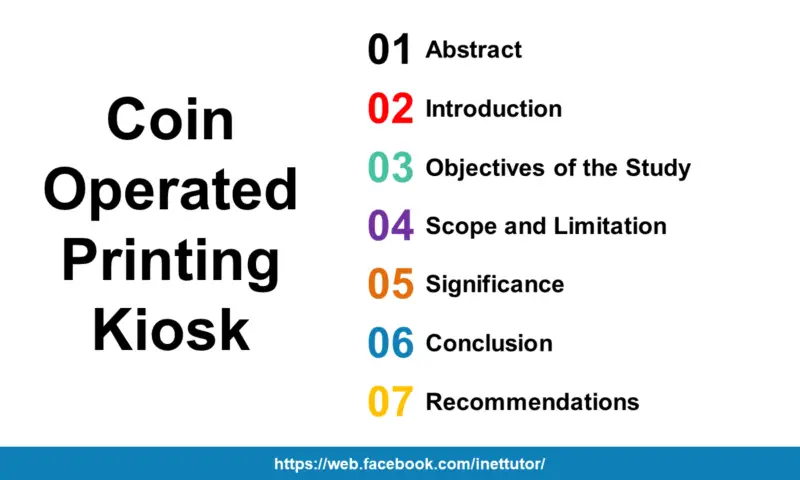 Coin Operated Printing Kiosk

01 Abstract
02 Introduction
03 Objectives of the Study
04 Scope and Limitation
05 Significance
06 Conclusion
07 Recommendations

https://web.facebook.com/inettutor/